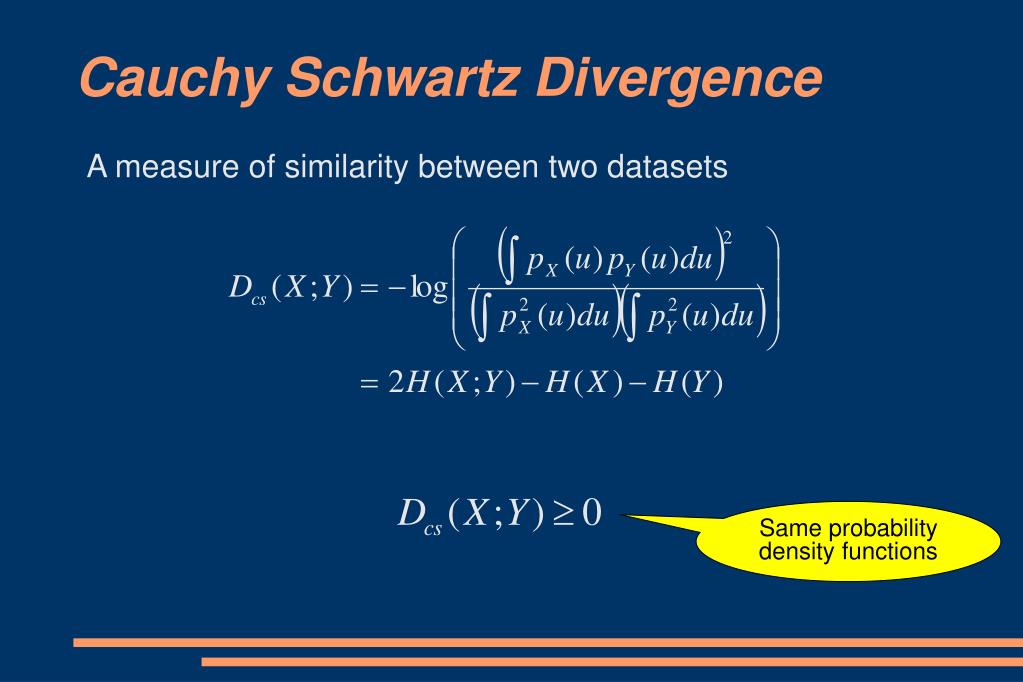 Cauchy Schwartz Divergence

A measure of similarity between two datasets

$D_{cs}(X;Y) = -\log\left(\frac{\left(\int p_X(u)p_Y(u)du\right)^2}{\left(\int p_X^2(u)du\right)\left(\int p_Y^2(u)du\right)}\right)$
$= 2H(X;Y) - H(X) - H(Y)$

$D_{cs}(X;Y) \geq 0$

Same probability density functions